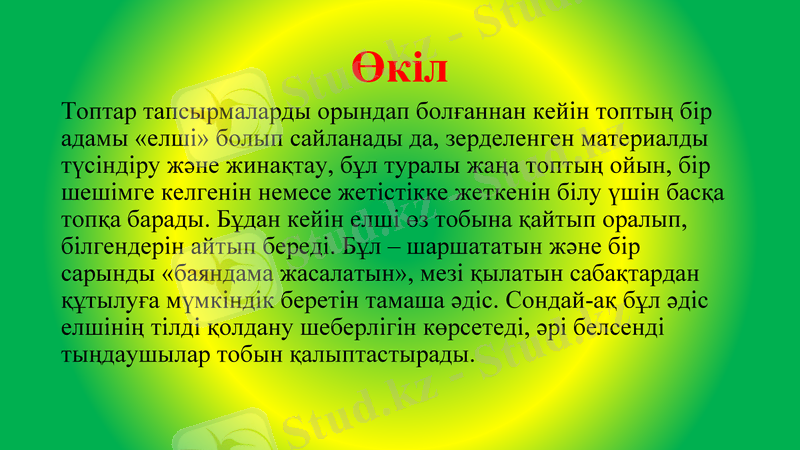 Өкіл

Топтар тапсырмаларды орындап болғаннан кейін топтың бір адамы «елші» болып сайланады да, зерделенген материалды түсіндіру және жинақтау, бұл туралы жаңа топтың ойын, бір шешімге келгенін немесе жетістікке жеткенін білу үшін басқа топқа барады. Бұдан кейін елші өз тобына қайтып оралып, білгендерін айтып береді. Бұл – шаршататын және бір сарынды «баяндама жасалатын», мезі қылатын сабақтардан құтылуға мүмкіндік беретін тамаша әдіс. Сондай-ақ бұл әдіс елшінің тілді қолдану шеберлігін көрсетеді, әрі белсенді тыңдаушылар тобын қалыптастырады.

Stud.kz - Stud.kz